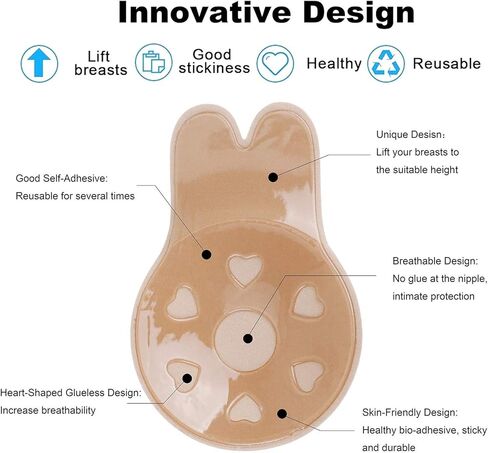 Innovative Design

Lift breasts

Good stickiness

Healthy

Reusable

Unique Desisn:
Lift your breasts to the suitable height

Good Self-Adhesive:
Reusable for several times

Breathable Design:
No glue at the nipple, intimate protection

Heart-Shaped Glueless Design:
Increase breathability

Skin-Friendly Design:
Healthy bio-adhesive, sticky and durable